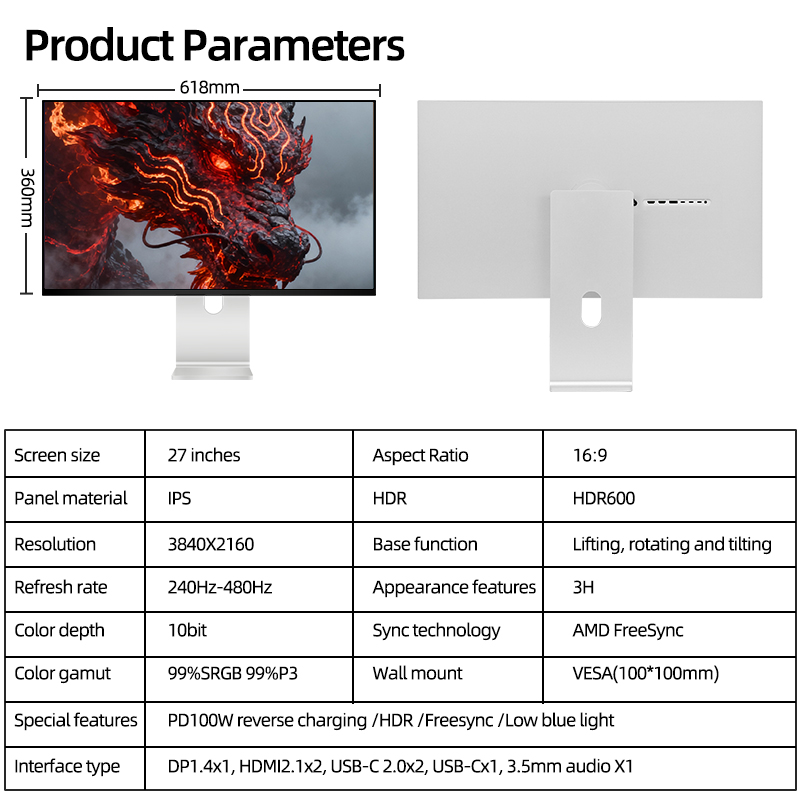 Product Parameters

618mm

360mm

| Screen size | 27 inches | Aspect Ratio | 16:9 |
|---|---|---|---|
| Panel material | IPS | HDR | HDR600 |
| Resolution | 3840X2160 | Base function | Lifting, rotating and tilting |
| Refresh rate | 240Hz-480Hz | Appearance features | 3H |
| Color depth | 10bit | Sync technology | AMD FreeSync |
| Color gamut | 99%SRGB 99%P3 | Wall mount | VESA(100*100mm) |
| Special features | PD100W reverse charging /HDR /Freesync /Low blue light | | |
| Interface type | DP1.4x1, HDMI2.1x2, USB-C 2.0x2, USB-Cx1, 3.5mm audio X1 | | |